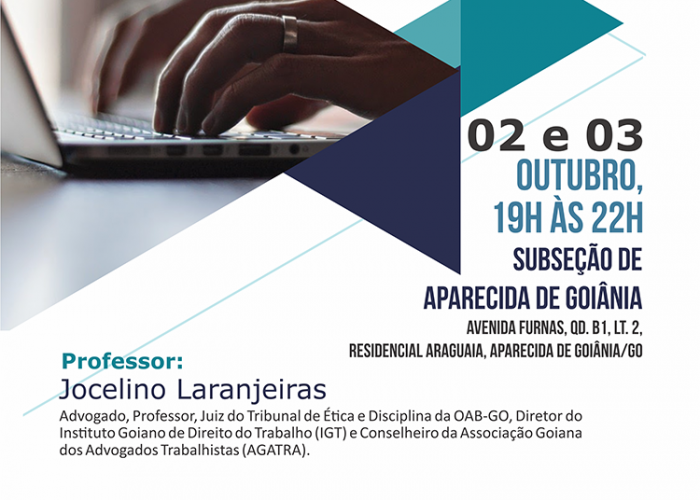 02 e 03
OUTUBRO,
19H ÀS 22H
SUBSEÇÃO DE
APARECIDA DE GOIÂNIA
AVENIDA FURNAS, QD. B1, LT. 2,
RESIDENCIAL ARAGUAIA, APARECIDA DE GOIÂNIA/GO

Professor:
Jocelino Laranjeiras
Advogado, Professor, Juiz do Tribunal de Ética e Disciplina da OAB-GO, Diretor do Instituto Goiano de Direito do Trabalho (IGT) e Conselheiro da Associação Goiana dos Advogados Trabalhistas (AGATRA).